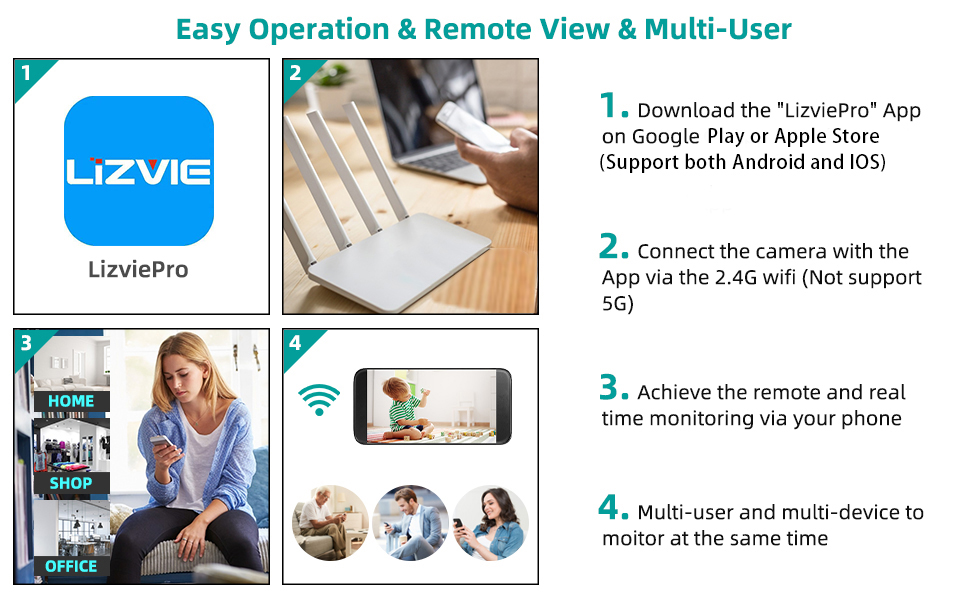 Easy Operation & Remote View & Multi-User

1

LIZVIE

LizviePro

2

3

HOME

SHOP

OFFICE

4

1. Download the "LizviePro" App on Google Play or Apple Store (Support both Android and IOS)

2. Connect the camera with the App via the 2.4G wifi (Not support 5G)

3. Achieve the remote and real time monitoring via your phone

4. Multi-user and multi-device to moitor at the same time